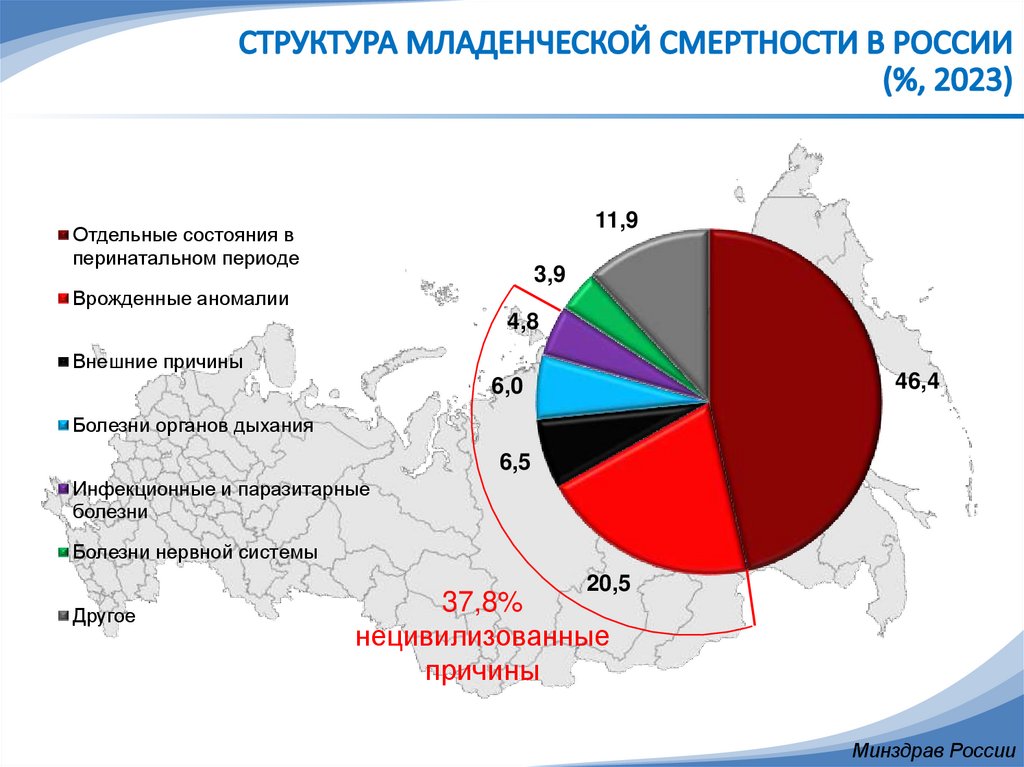 СТРУКТУРА МЛАДЕНЧЕСКОЙ СМЕРТНОСТИ В РОССИИ (%, 2023)

Отдельные состояния в перинатальном периоде

Врожденные аномалии

Внешние причины

Болезни органов дыхания

Инфекционные и паразитарные болезни

Болезни нервной системы

Другое

11,9

3,9

4,8

6,0

6,5

20,5

46,4

37,8% нецивилизованные причины

Минздрав России